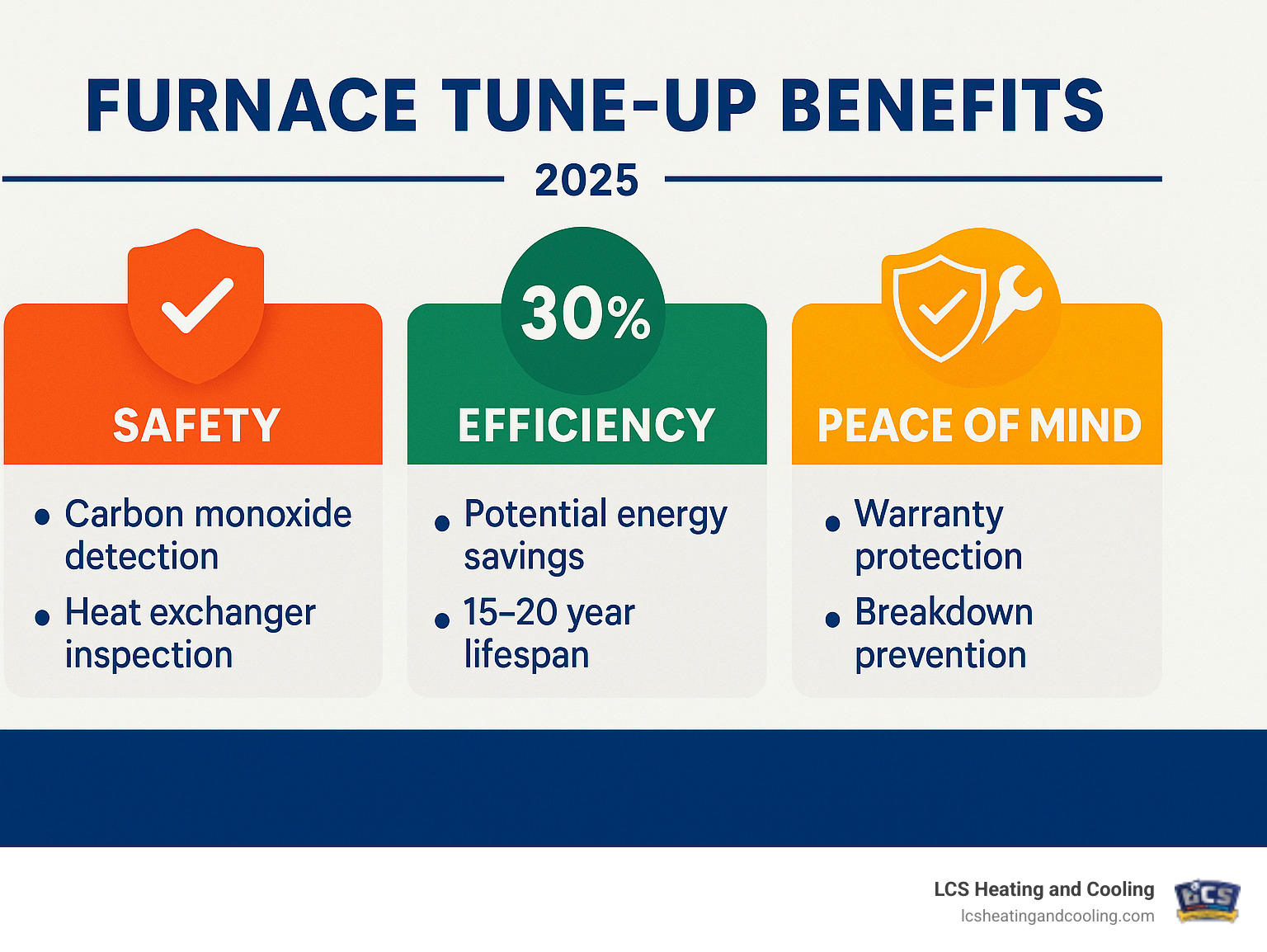 FURNACE TUNE-UP BENEFITS

2025

SAFETY

• Carbon monoxide detection
• Heat exchanger inspection

30%

EFFICIENCY

• Potential energy savings
• 15–20 year lifespan

PEACE OF MIND

• Warranty protection
• Breakdown prevention

LCS Heating and Cooling
lcsheatingandcooling.com

LCS